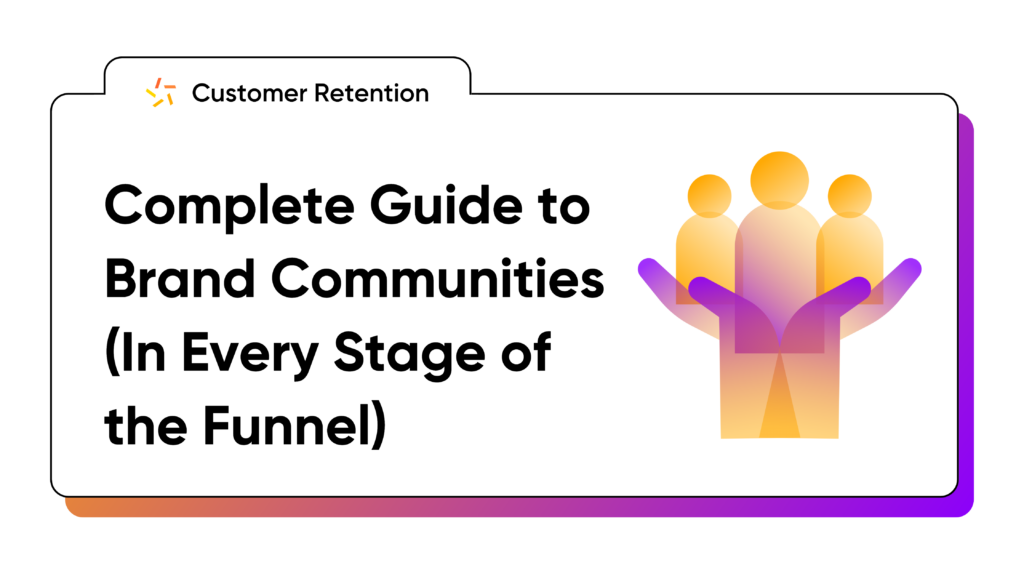 Customer Retention

Complete Guide to Brand Communities (In Every Stage of the Funnel)